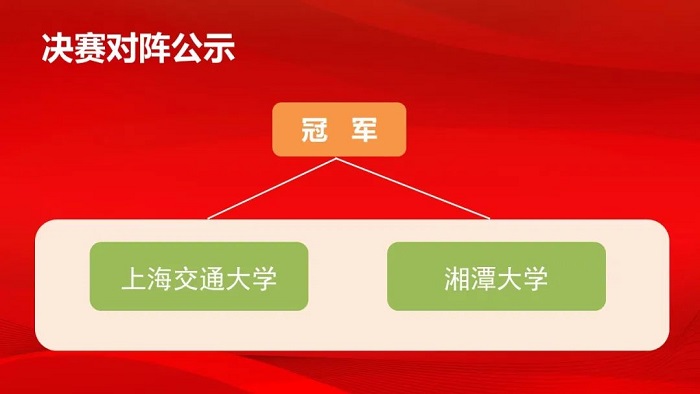 决赛对阵公示

冠　军

上海交通大学

湘潭大学